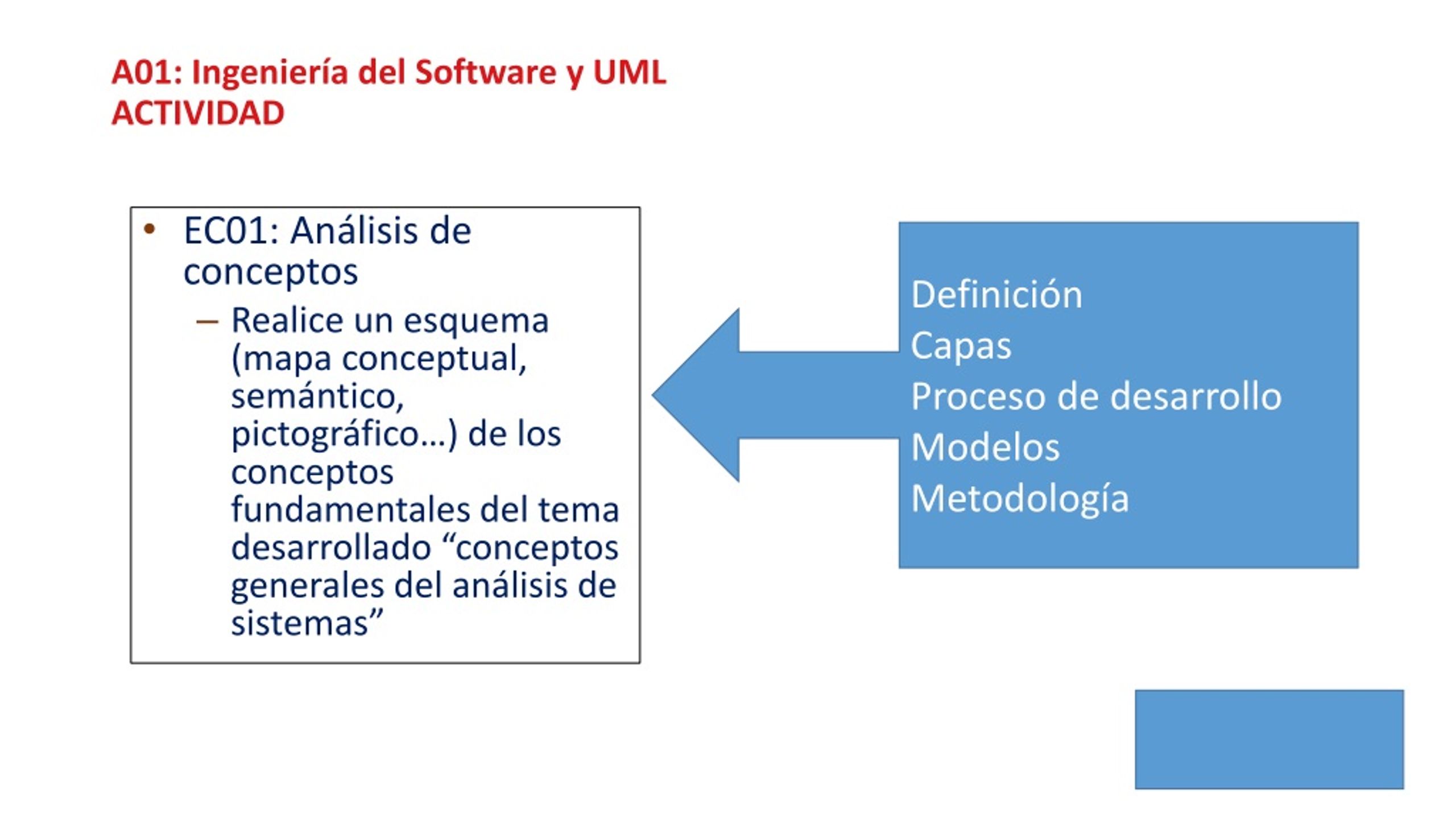 A01: Ingeniería del Software y UML
ACTIVIDAD

• EC01: Análisis de conceptos
– Realice un esquema (mapa conceptual, semántico, pictográfico…) de los conceptos fundamentales del tema desarrollado “conceptos generales del análisis de sistemas”

Definición
Capas
Proceso de desarrollo
Modelos
Metodología